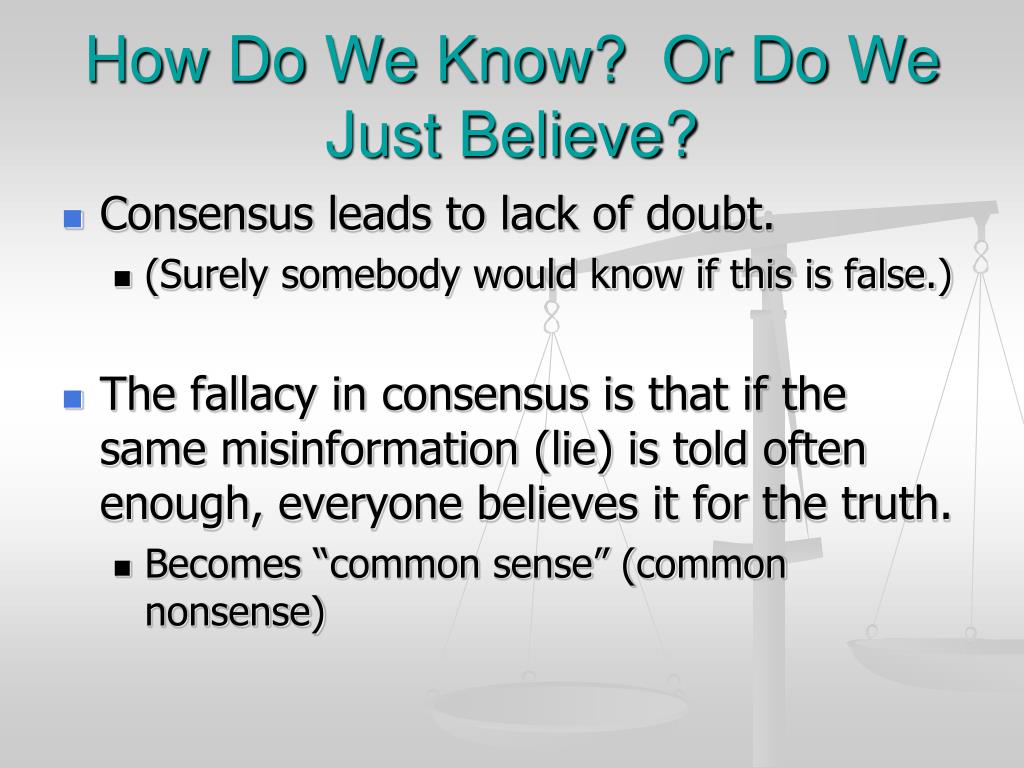 How Do We Know?  Or Do We Just Believe?

- Consensus leads to lack of doubt.
  - (Surely somebody would know if this is false.)

- The fallacy in consensus is that if the same misinformation (lie) is told often enough, everyone believes it for the truth.
  - Becomes “common sense” (common nonsense)